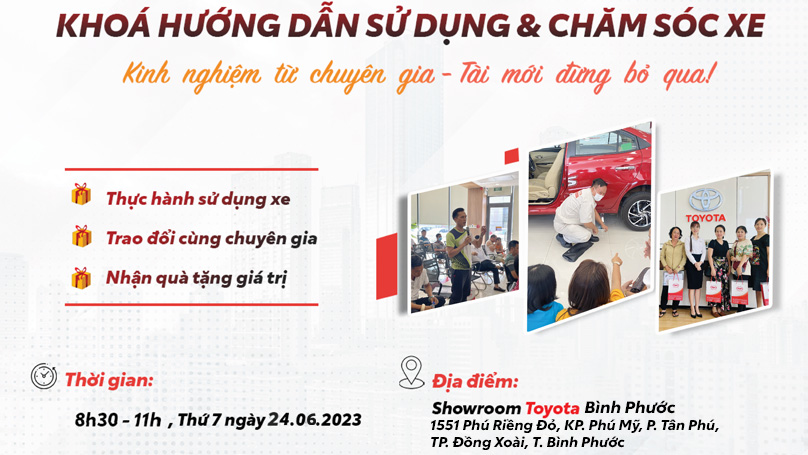 KHOÁ HƯỚNG DẪN SỬ DỤNG & CHĂM SÓC XE

Kinh nghiệm từ chuyên gia - Tài mới đừng bỏ qua!

Thực hành sử dụng xe

Trao đổi cùng chuyên gia

Nhận quà tặng giá trị

TOYOTA

Thời gian:

8h30 - 11h , Thứ 7 ngày 24.06.2023

Địa điểm:

Showroom Toyota Bình Phước
1551 Phú Riềng Đỏ, KP. Phú Mỹ, P. Tân Phú, TP. Đồng Xoài, T. Bình Phước